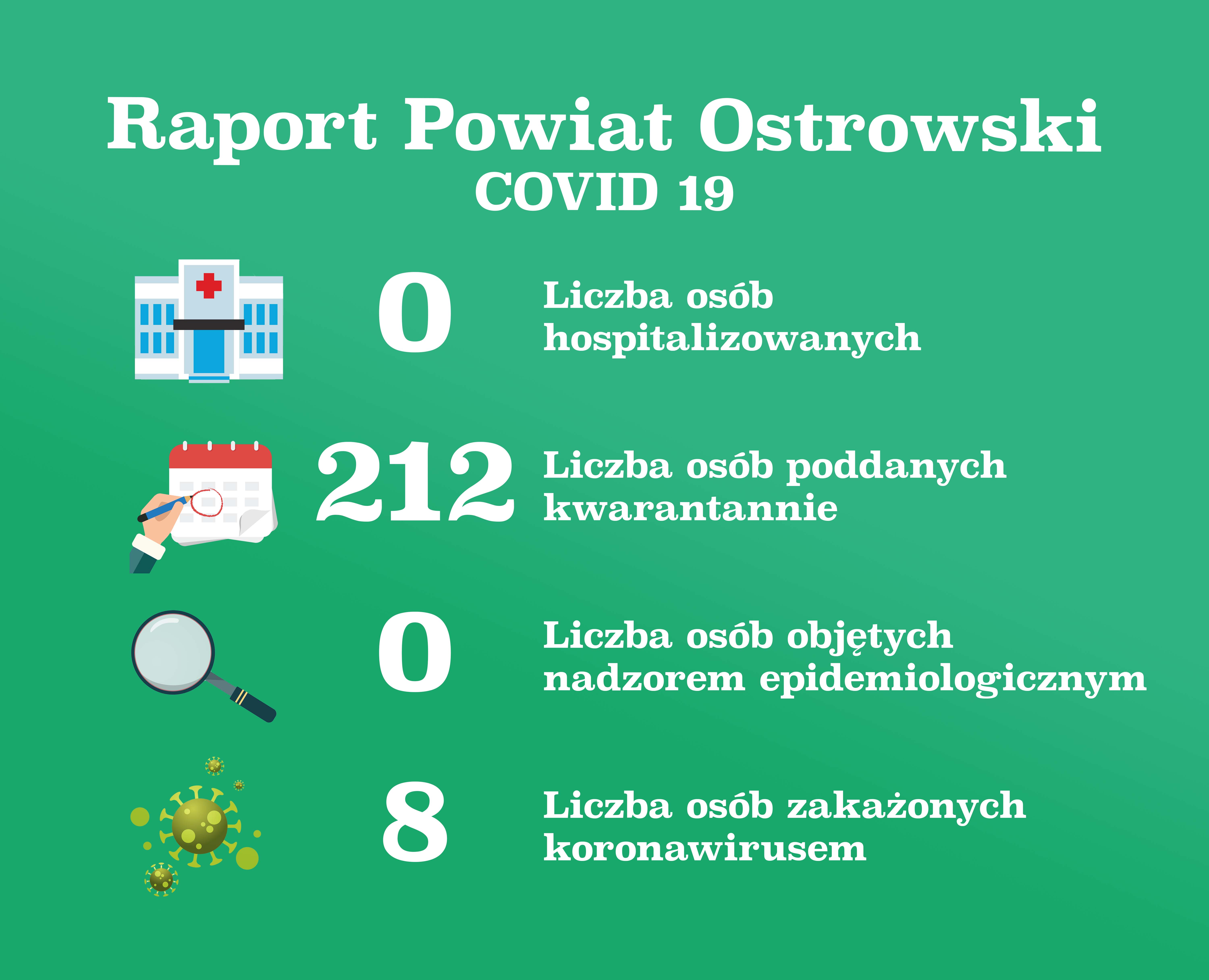 Raport Powiat Ostrowski
COVID 19

0 Liczba osób hospitalizowanych

212 Liczba osób poddanych kwarantannie

0 Liczba osób objętych nadzorem epidemiologicznym

8 Liczba osób zakażonych koronawirusem